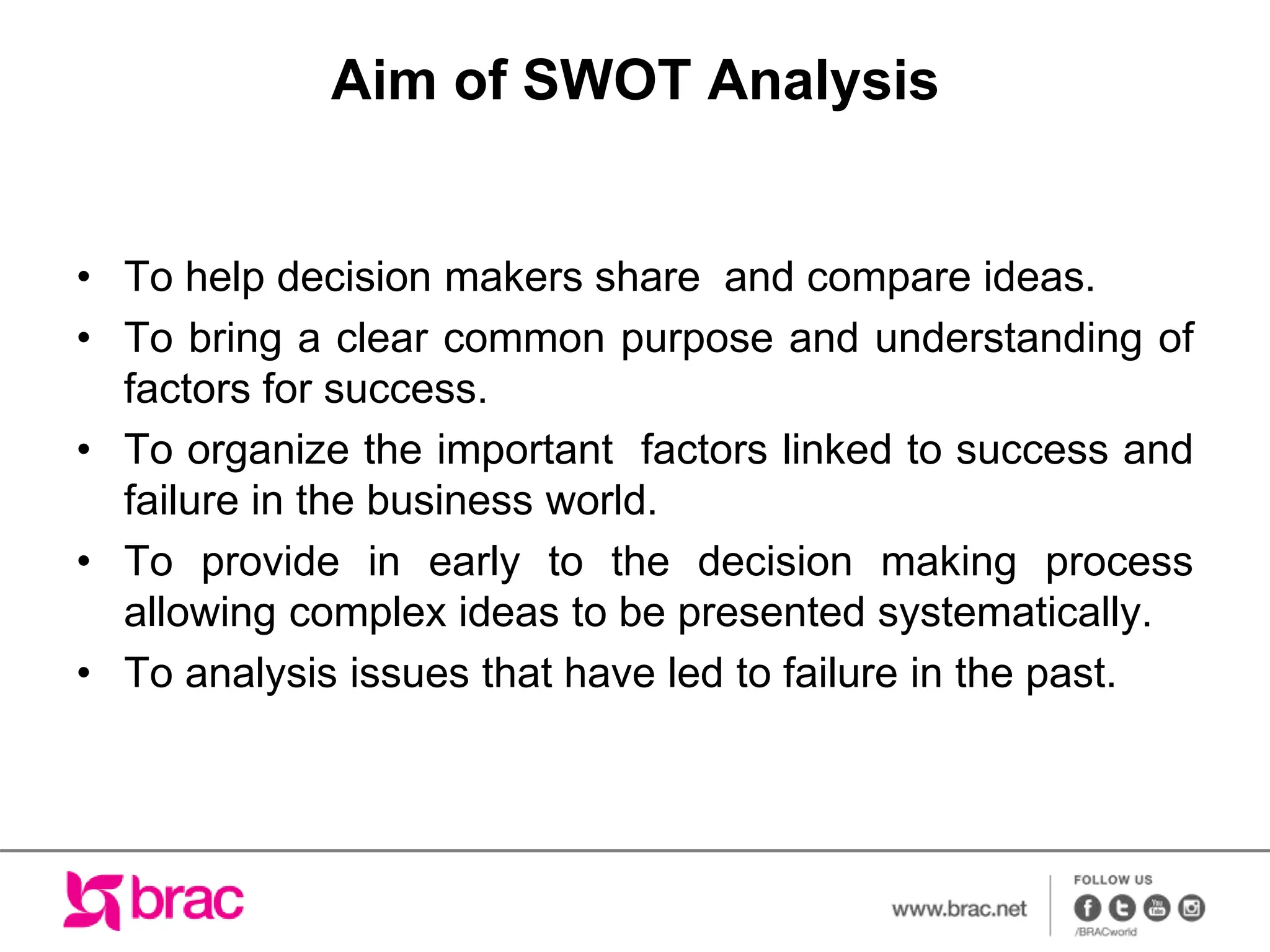 Aim of SWOT Analysis

• To help decision makers share and compare ideas.
• To bring a clear common purpose and understanding of factors for success.
• To organize the important factors linked to success and failure in the business world.
• To provide in early to the decision making process allowing complex ideas to be presented systematically.
• To analysis issues that have led to failure in the past.

brac

www.brac.net

FOLLOW US

/BRACworld